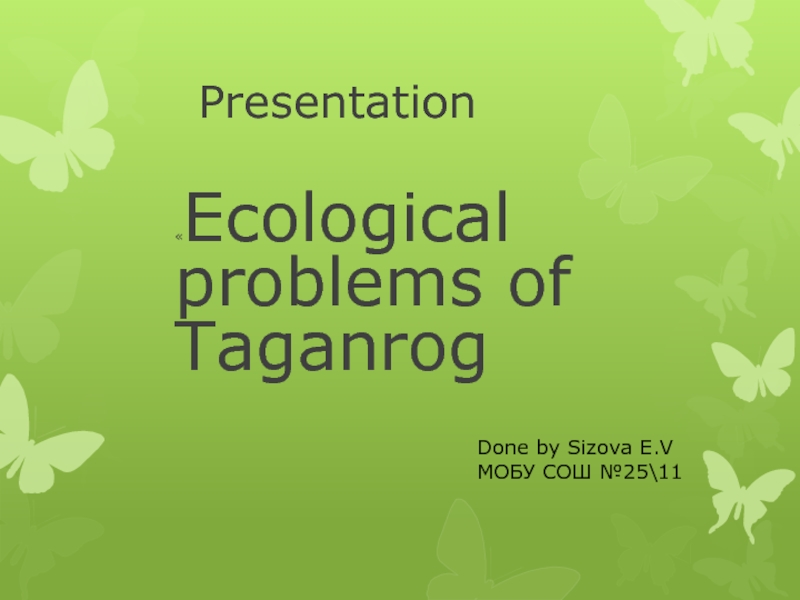 Presentation

«Ecological problems of Taganrog

Done by Sizova E.V
МОБУ СОШ №25\11